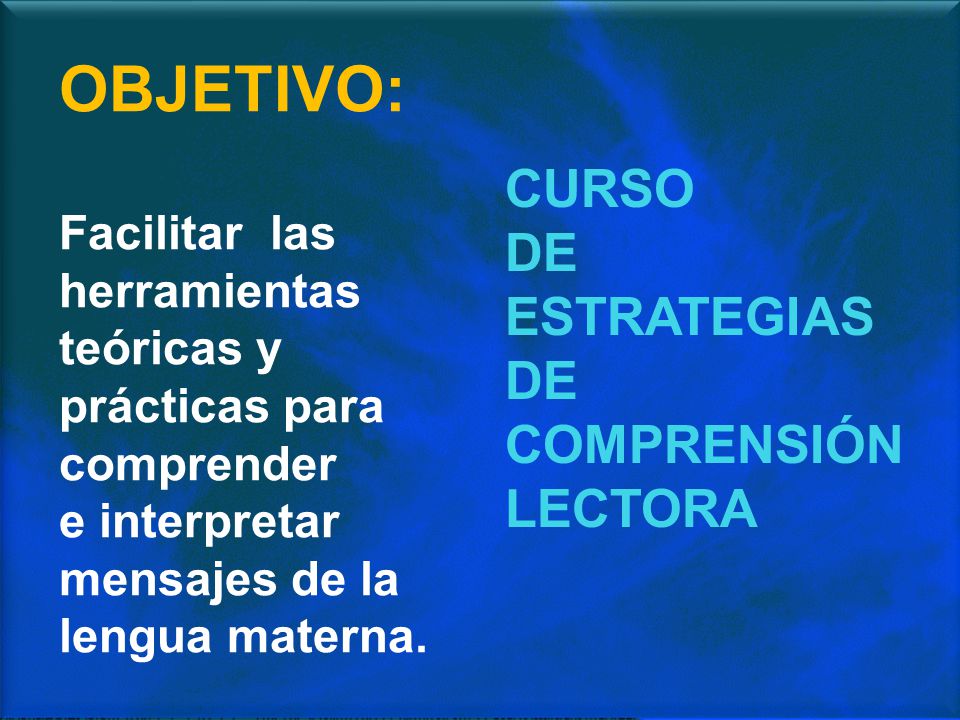 OBJETIVO:

Facilitar las herramientas teóricas y prácticas para comprender e interpretar mensajes de la lengua materna.

CURSO DE ESTRATEGIAS DE COMPRENSIÓN LECTORA